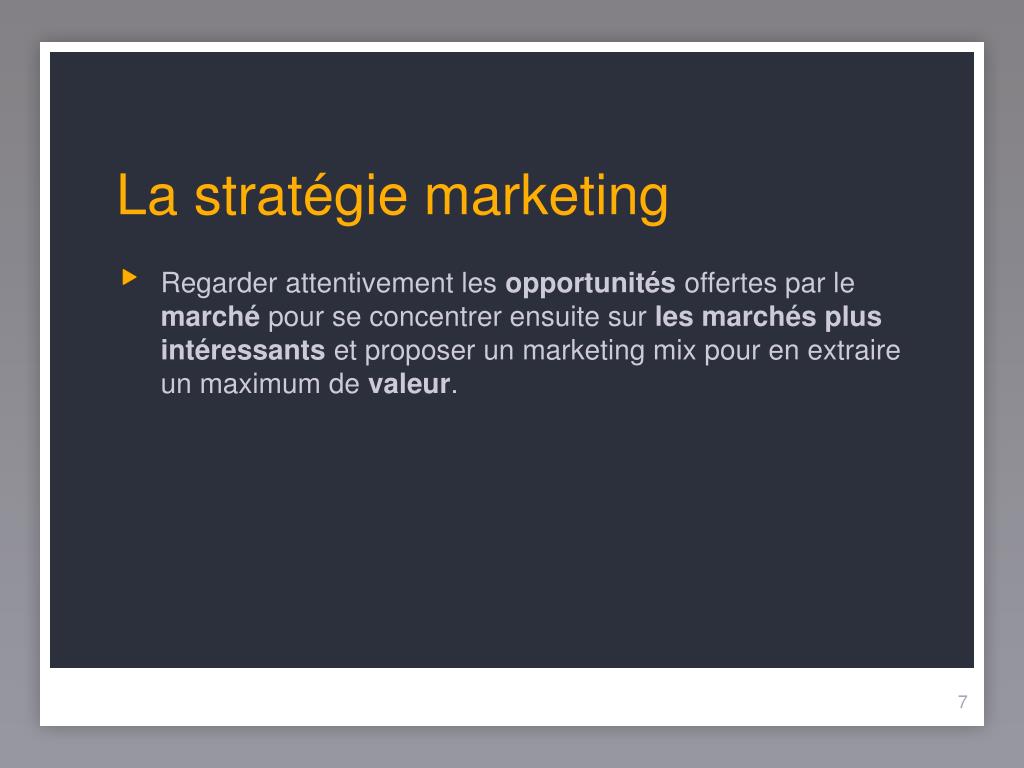 La stratégie marketing

Regarder attentivement les opportunités offertes par le marché pour se concentrer ensuite sur les marchés plus intéressants et proposer un marketing mix pour en extraire un maximum de valeur.

7